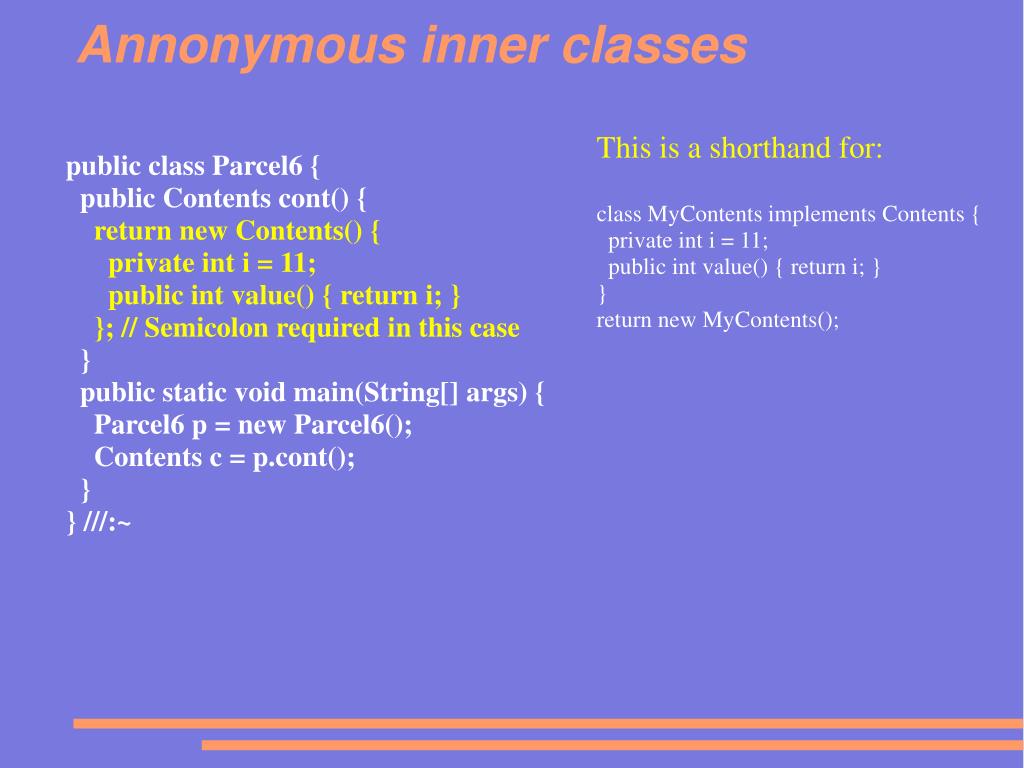 Annonymous inner classes

public class Parcel6 {
  public Contents cont() {
    return new Contents() {
      private int i = 11;
      public int value() { return i; }
    }; // Semicolon required in this case
  }
  public static void main(String[] args) {
    Parcel6 p = new Parcel6();
    Contents c = p.cont();
  }
} ///:~

This is a shorthand for:

class MyContents implements Contents {
  private int i = 11;
  public int value() { return i; }
}
return new MyContents();